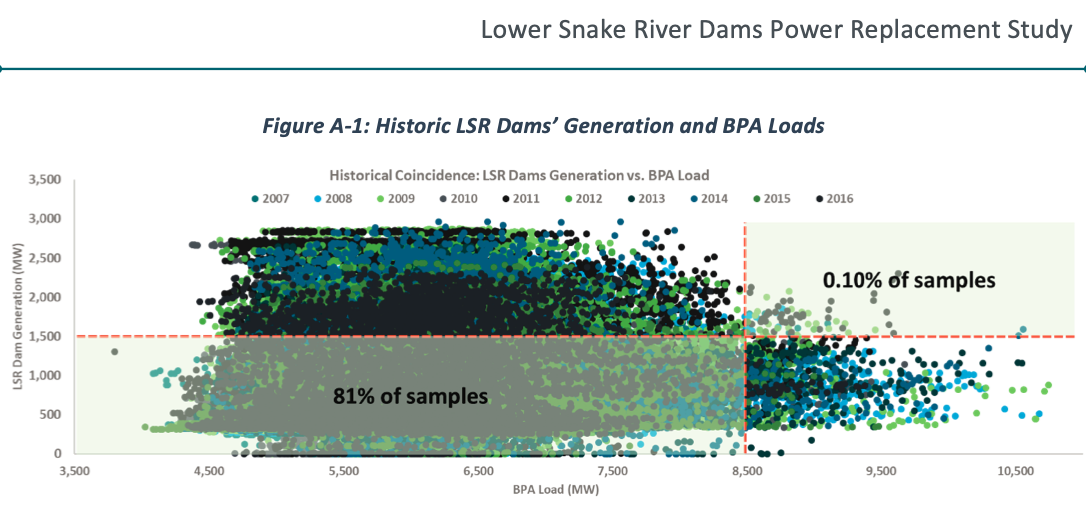 Lower Snake River Dams Power Replacement Study

Figure A-1: Historic LSR Dams' Generation and BPA Loads

Historical Coincidence: LSR Dams Generation vs. BPA Load

2007 2008 2009 2010 2011 2012 2013 2014 2015 2016

LSR Dam Generation (MW)

3,500
3,000
2,500
2,000
1,500
1,000
500
0

0.10% of samples

81% of samples

3,500 4,500 5,500 6,500 7,500 8,500 9,500 10,500

BPA Load (MW)